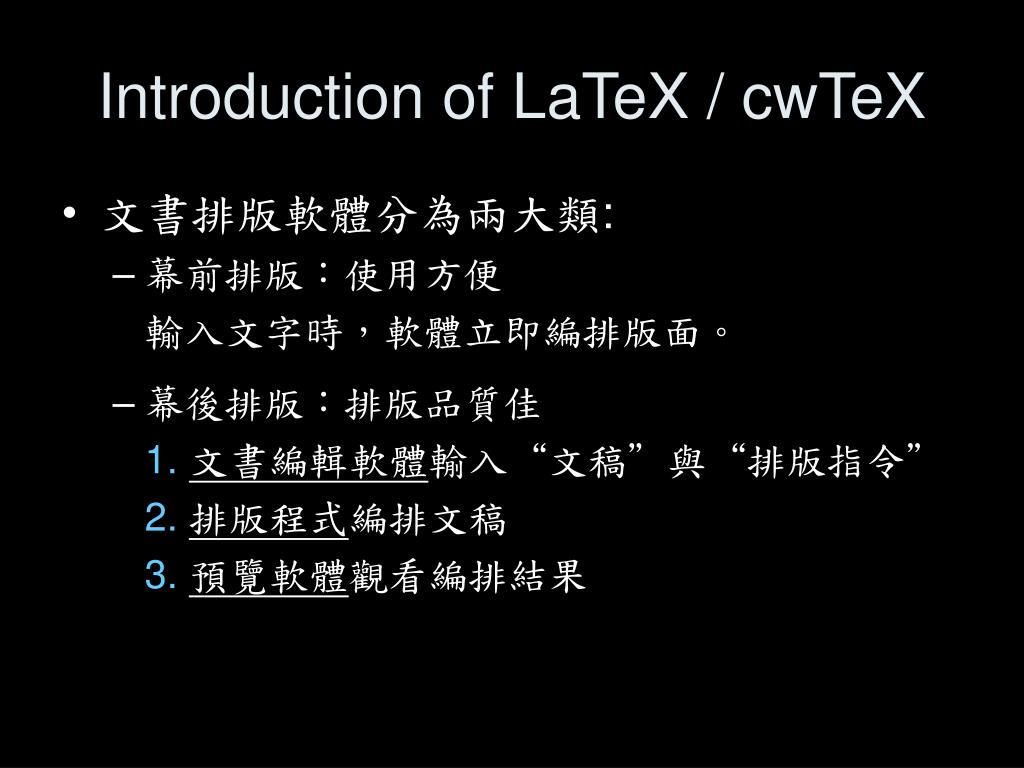 Introduction of LaTeX / cwTeX

• 文書排版軟體分為兩大類:
– 幕前排版：使用方便
輸入文字時，軟體立即編排版面。
– 幕後排版：排版品質佳
1. 文書編輯軟體輸入“文稿”與“排版指令”
2. 排版程式編排文稿
3. 預覽軟體觀看編排結果